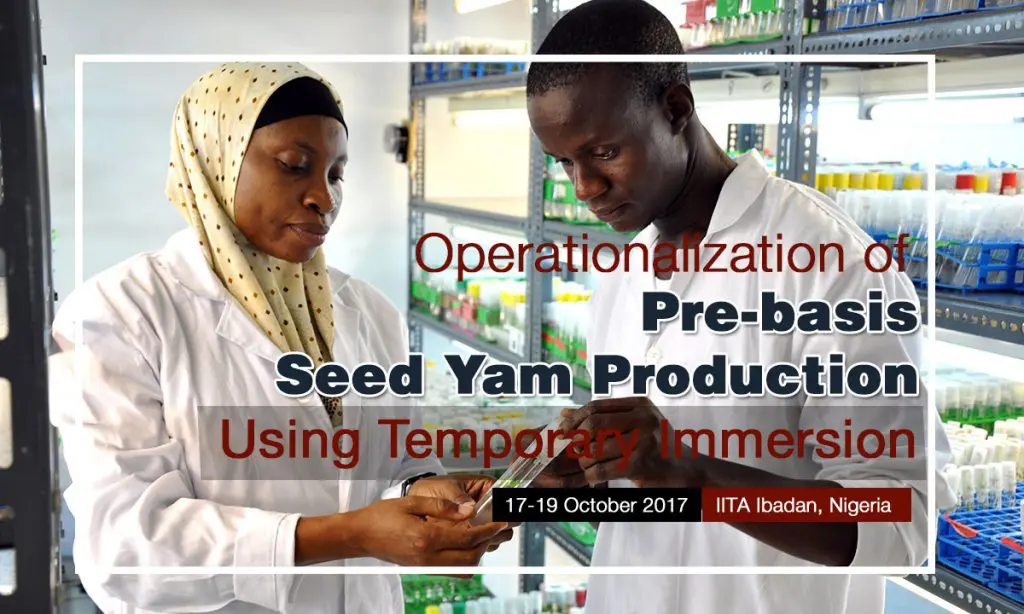 Operationalization of
Pre-basis
Seed Yam Production
Using Temporary Immersion

17-19 October 2017 IITA Ibadan, Nigeria